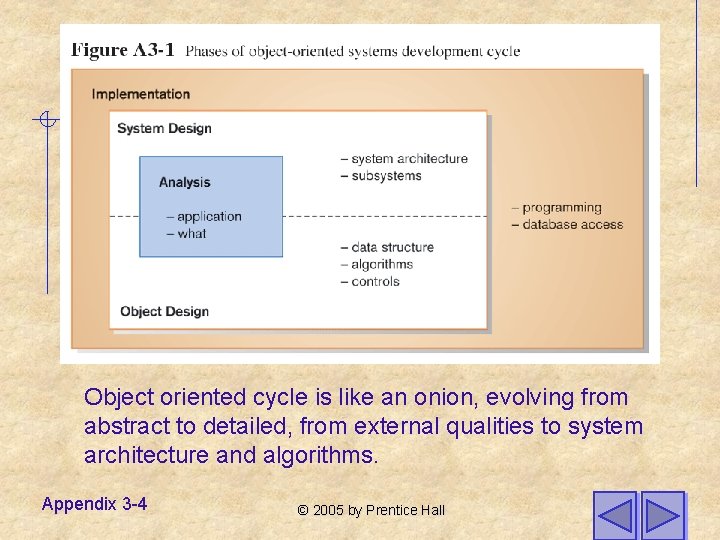 Figure A3-1 Phases of object-oriented systems development cycle

Implementation

System Design

Analysis

– application
– what

– system architecture
– subsystems

– data structure
– algorithms
– controls

Object Design

– programming
– database access

Object oriented cycle is like an onion, evolving from abstract to detailed, from external qualities to system architecture and algorithms.

Appendix 3-4

© 2005 by Prentice Hall